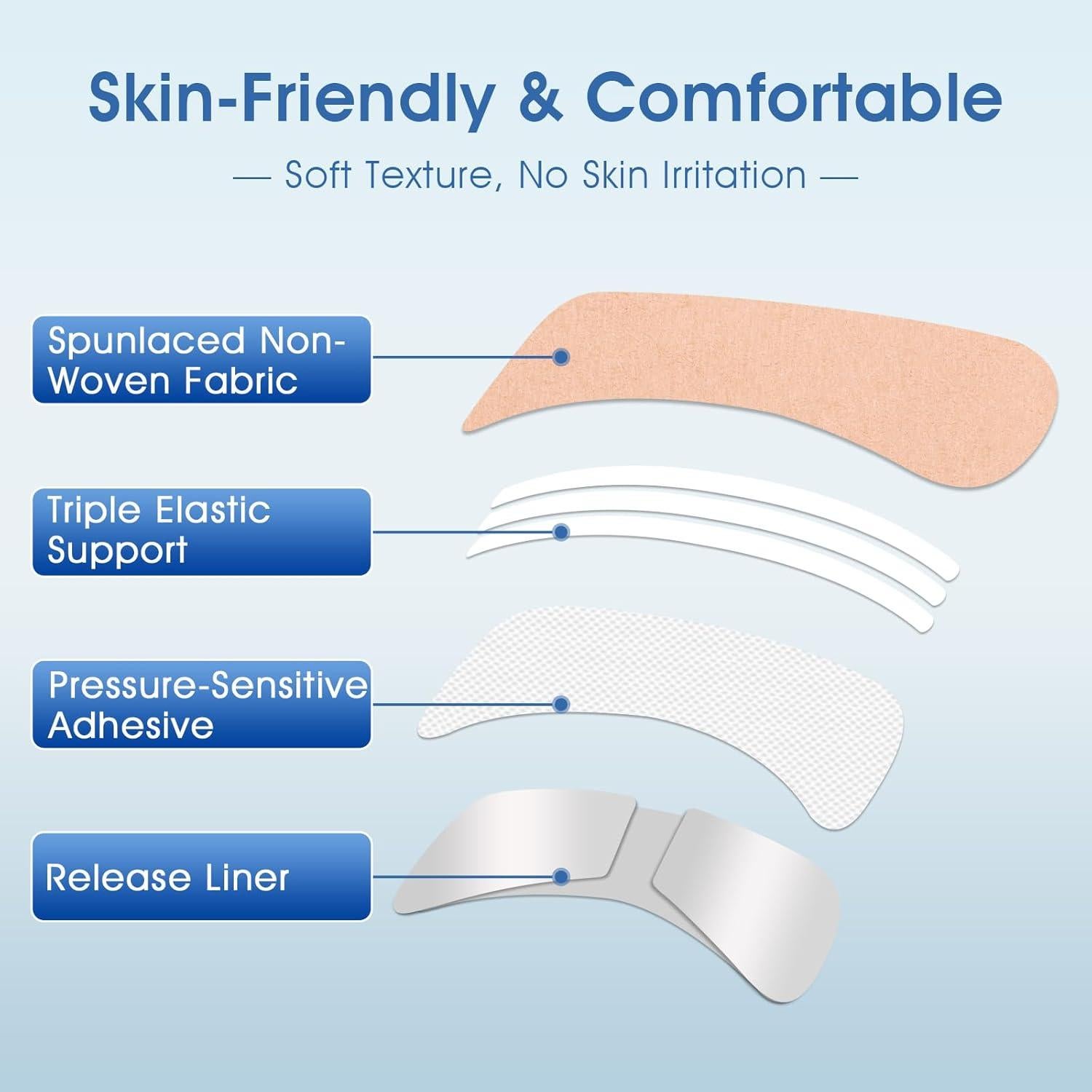 Skin-Friendly & Comfortable

— Soft Texture, No Skin Irritation —

Spunlaced Non-Woven Fabric

Triple Elastic Support

Pressure-Sensitive Adhesive

Release Liner